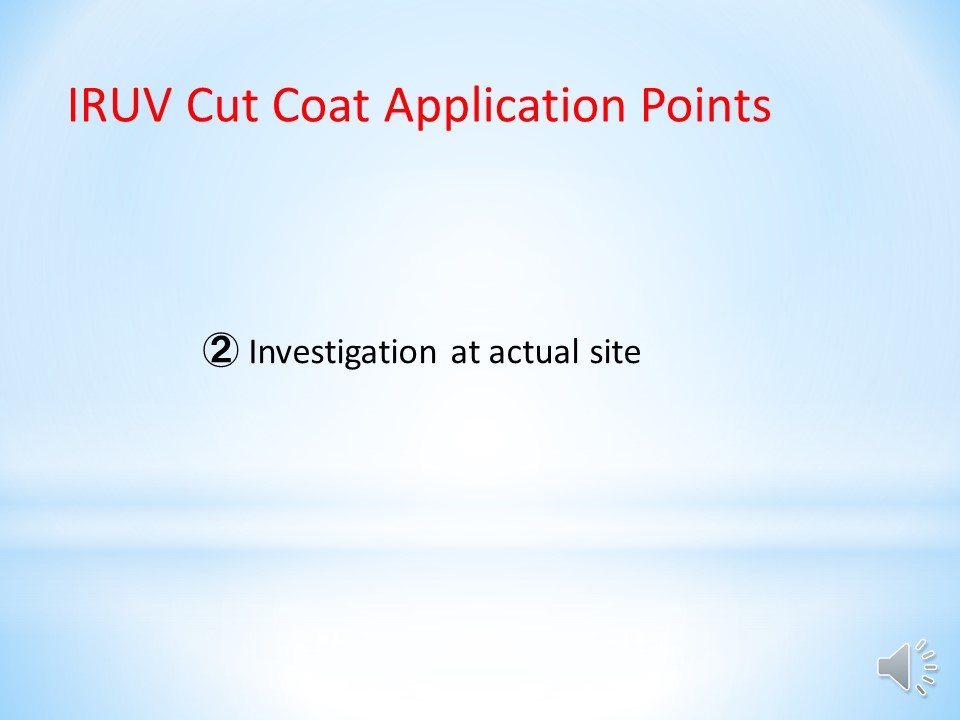 IRUV Cut Coat Application Points

② Investigation at actual site